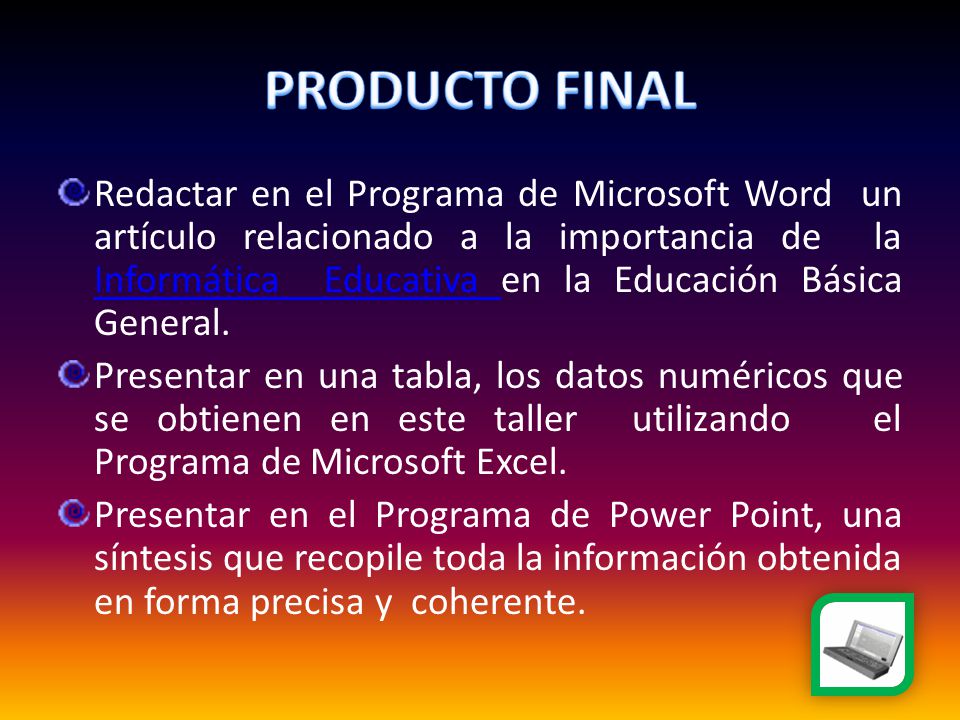 PRODUCTO FINAL

Redactar en el Programa de Microsoft Word un artículo relacionado a la importancia de la Informática Educativa en la Educación Básica General.

Presentar en una tabla, los datos numéricos que se obtienen en este taller utilizando el Programa de Microsoft Excel.

Presentar en el Programa de Power Point, una síntesis que recopile toda la información obtenida en forma precisa y coherente.